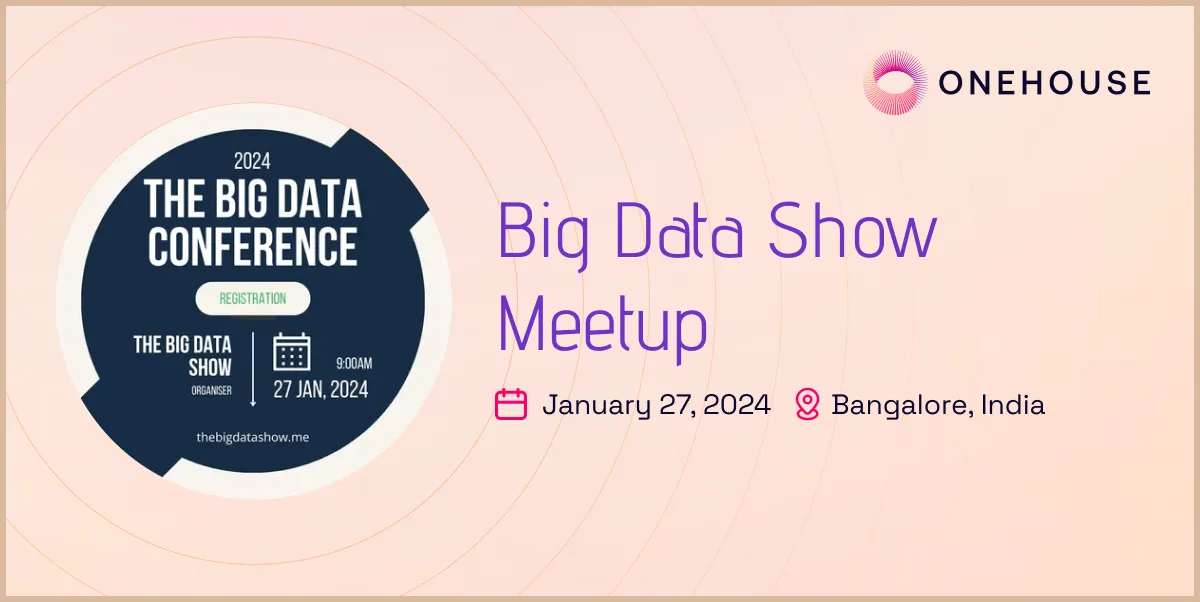 ONEHOUSE

2024
THE BIG DATA CONFERENCE

REGISTRATION

THE BIG DATA SHOW
ORGANISER

9:00AM
27 JAN, 2024

thebigdatashow.me

Big Data Show Meetup

January 27, 2024 Bangalore, India